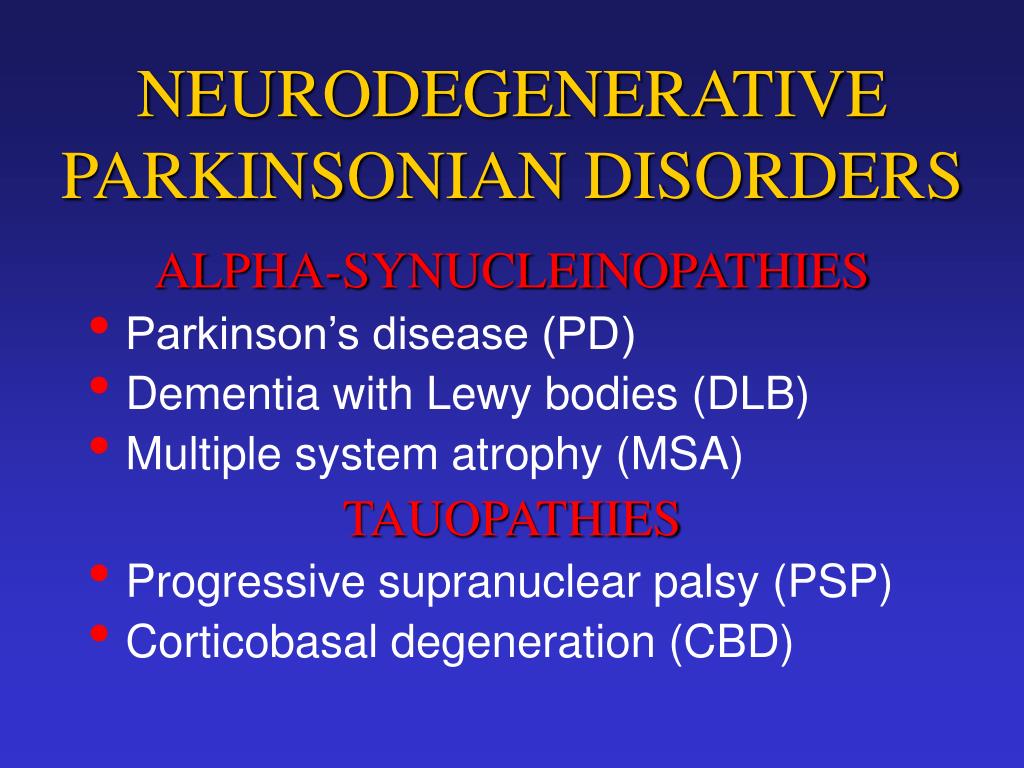 NEURODEGENERATIVE PARKINSONIAN DISORDERS

ALPHA-SYNUCLEINOPATHIES

• Parkinson’s disease (PD)
• Dementia with Lewy bodies (DLB)
• Multiple system atrophy (MSA)

TAUOPATHIES

• Progressive supranuclear palsy (PSP)
• Corticobasal degeneration (CBD)